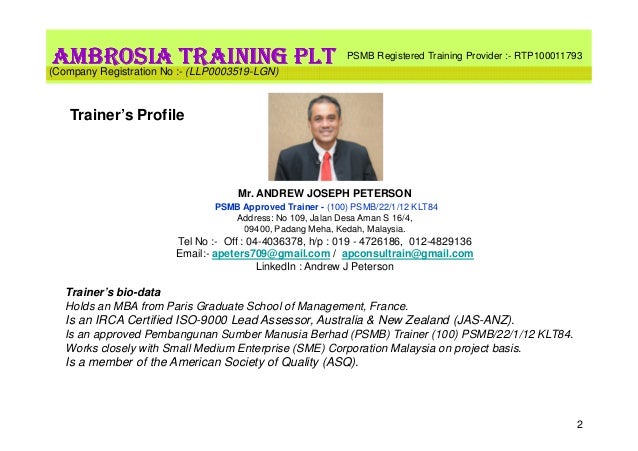 AMBROSIA TRAINING PLT PSMB Registered Training Provider :- RTP100011793
(Company Registration No :- (LLP0003519-LGN)

Trainer's Profile

Mr. ANDREW JOSEPH PETERSON
PSMB Approved Trainer - (100) PSMB/22/1/12 KLT84
Address: No 109, Jalan Desa Aman S 16/4,
09400, Padang Meha, Kedah, Malaysia.
Tel No :- Off : 04-4036378, h/p : 019 - 4726186, 012-4829136
Email:- apeters709@gmail.com / apconsultrain@gmail.com
LinkedIn : Andrew J Peterson

Trainer's bio-data
Holds an MBA from Paris Graduate School of Management, France.
Is an IRCA Certified ISO-9000 Lead Assessor, Australia & New Zealand (JAS-ANZ).
Is an approved Pembangunan Sumber Manusia Berhad (PSMB) Trainer (100) PSMB/22/1/12 KLT84.
Works closely with Small Medium Enterprise (SME) Corporation Malaysia on project basis.
Is a member of the American Society of Quality (ASQ).

2